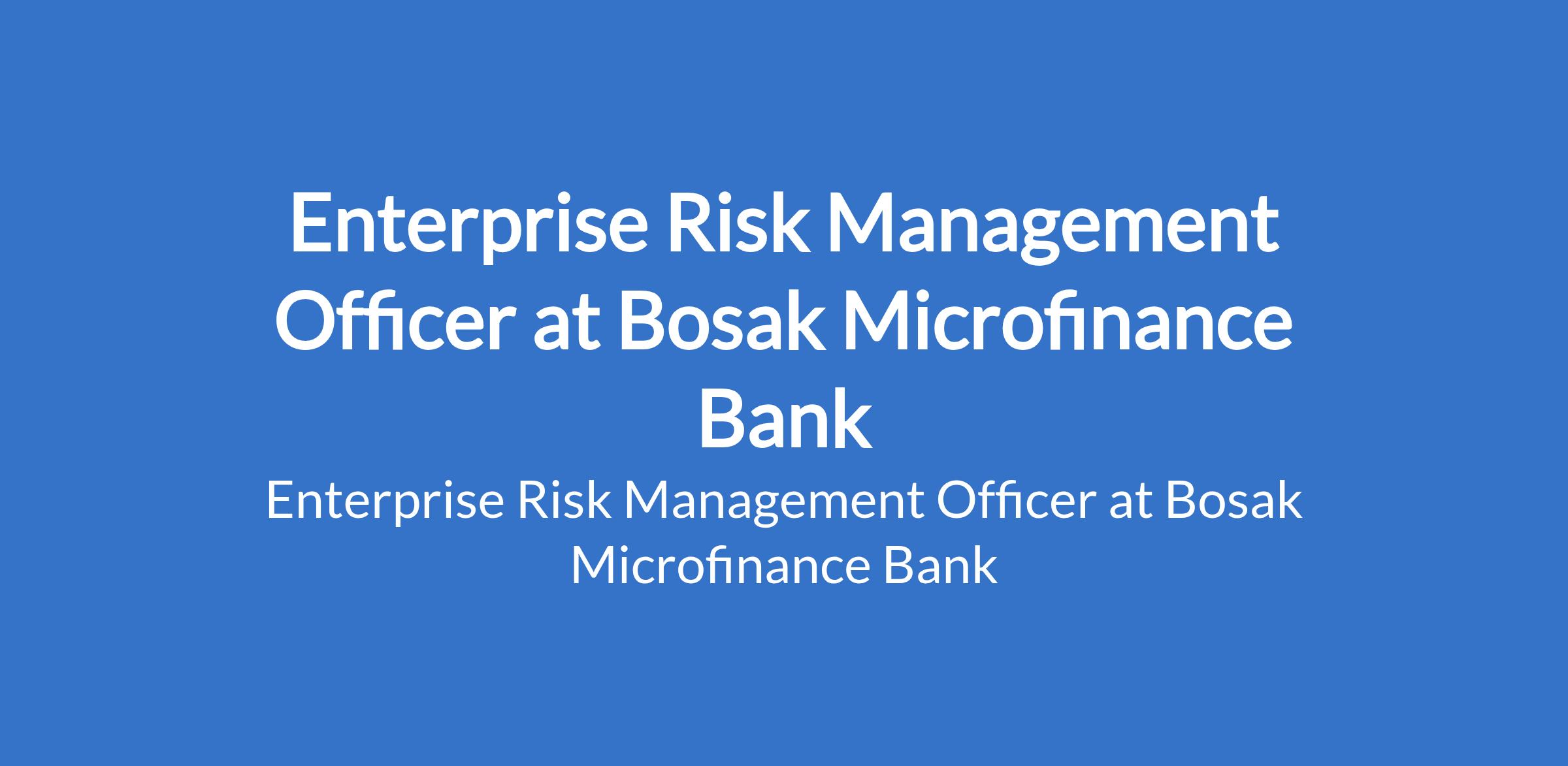 Enterprise Risk Management Officer at Bosak Microfinance Bank

Enterprise Risk Management Officer at Bosak Microfinance Bank